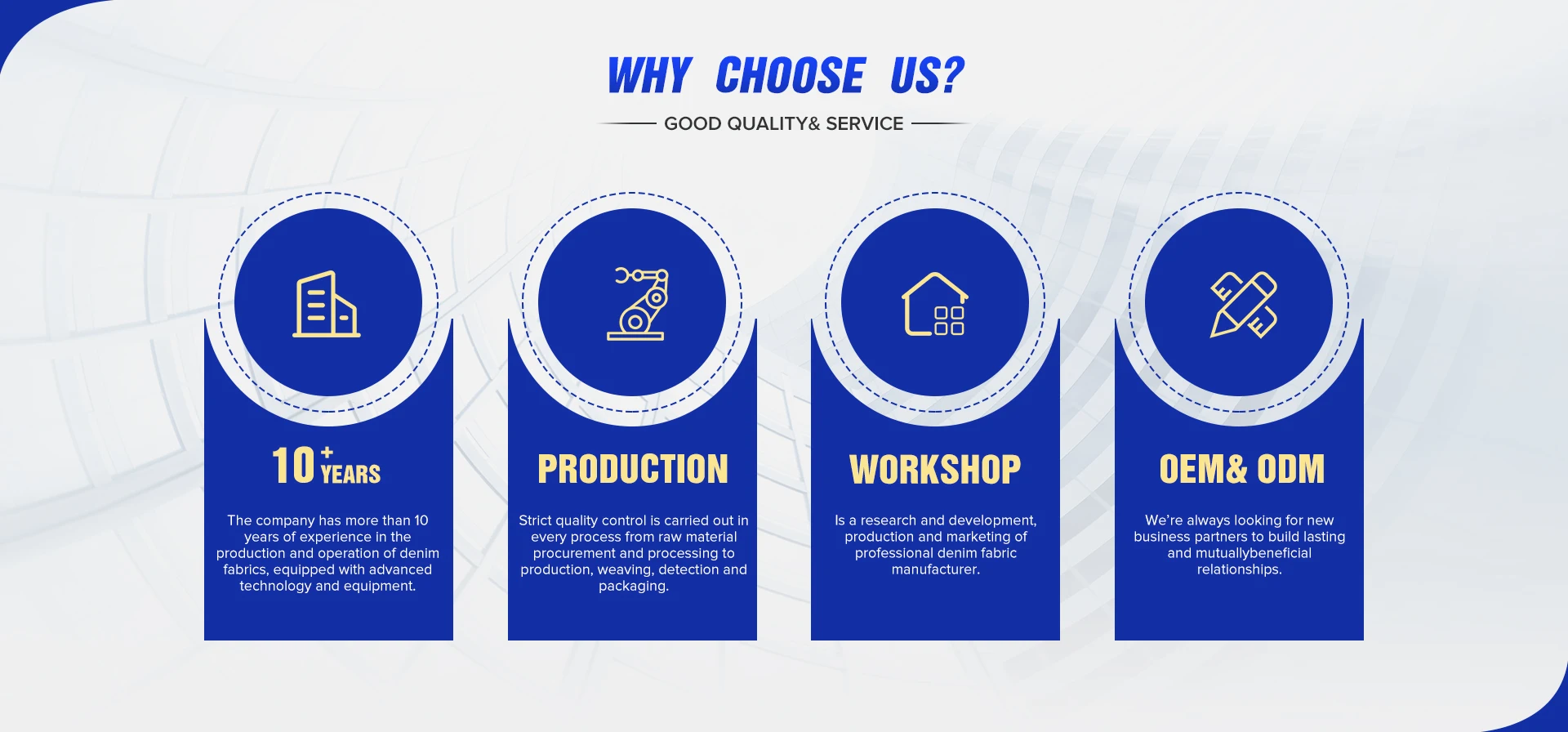 WHY CHOOSE US?

GOOD QUALITY& SERVICE

10+ YEARS

The company has more than 10 years of experience in the production and operation of denim fabrics, equipped with advanced technology and equipment.

PRODUCTION

Strict quality control is carried out in every process from raw material procurement and processing to production, weaving, detection and packaging.

WORKSHOP

Is a research and development, production and marketing of professional denim fabric manufacturer.

OEM& ODM

We're always looking for new business partners to build lasting and mutuallybeneficial relationships.